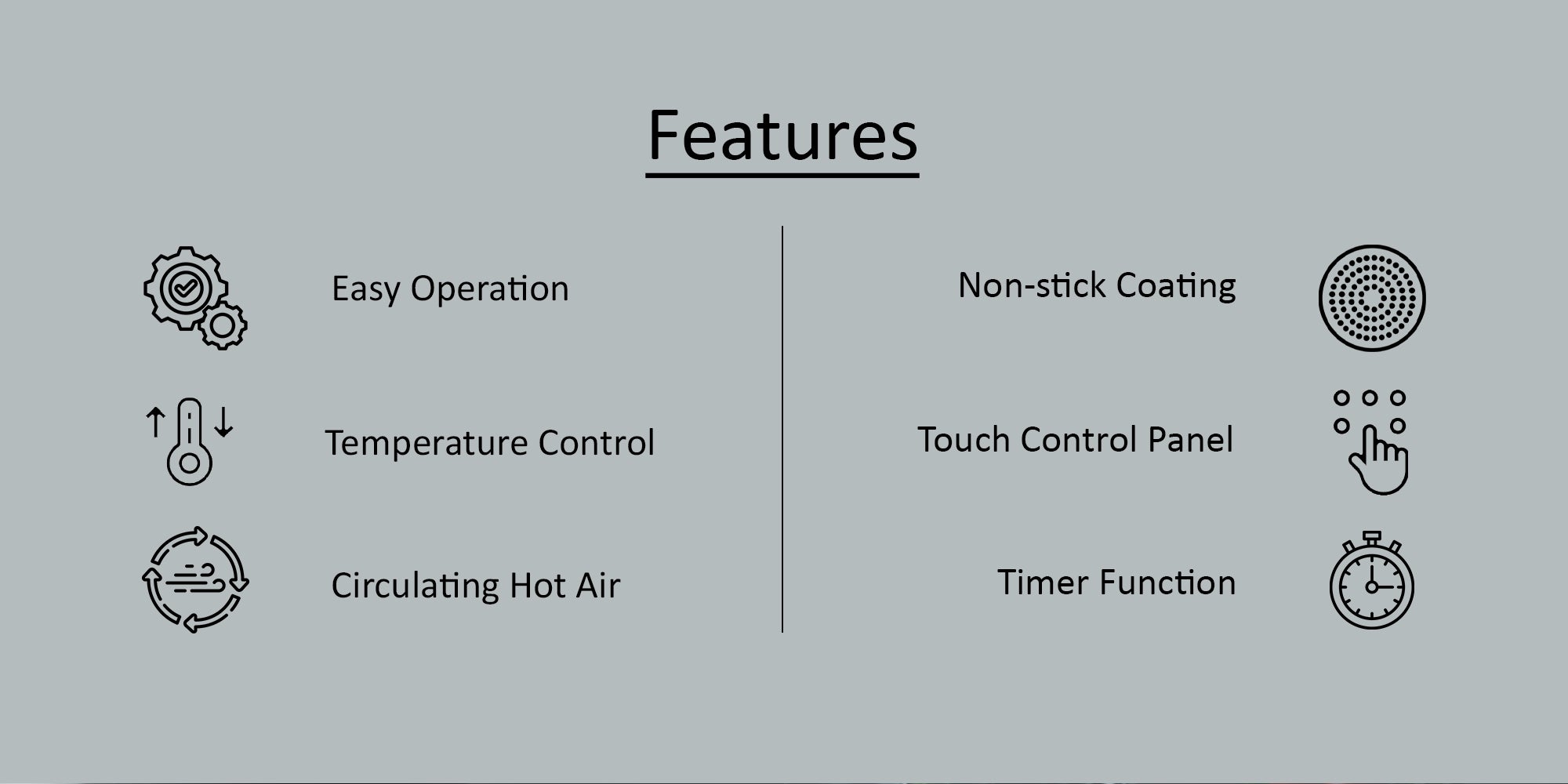 Features

Easy Operation

Temperature Control

Circulating Hot Air

Non-stick Coating

Touch Control Panel

Timer Function